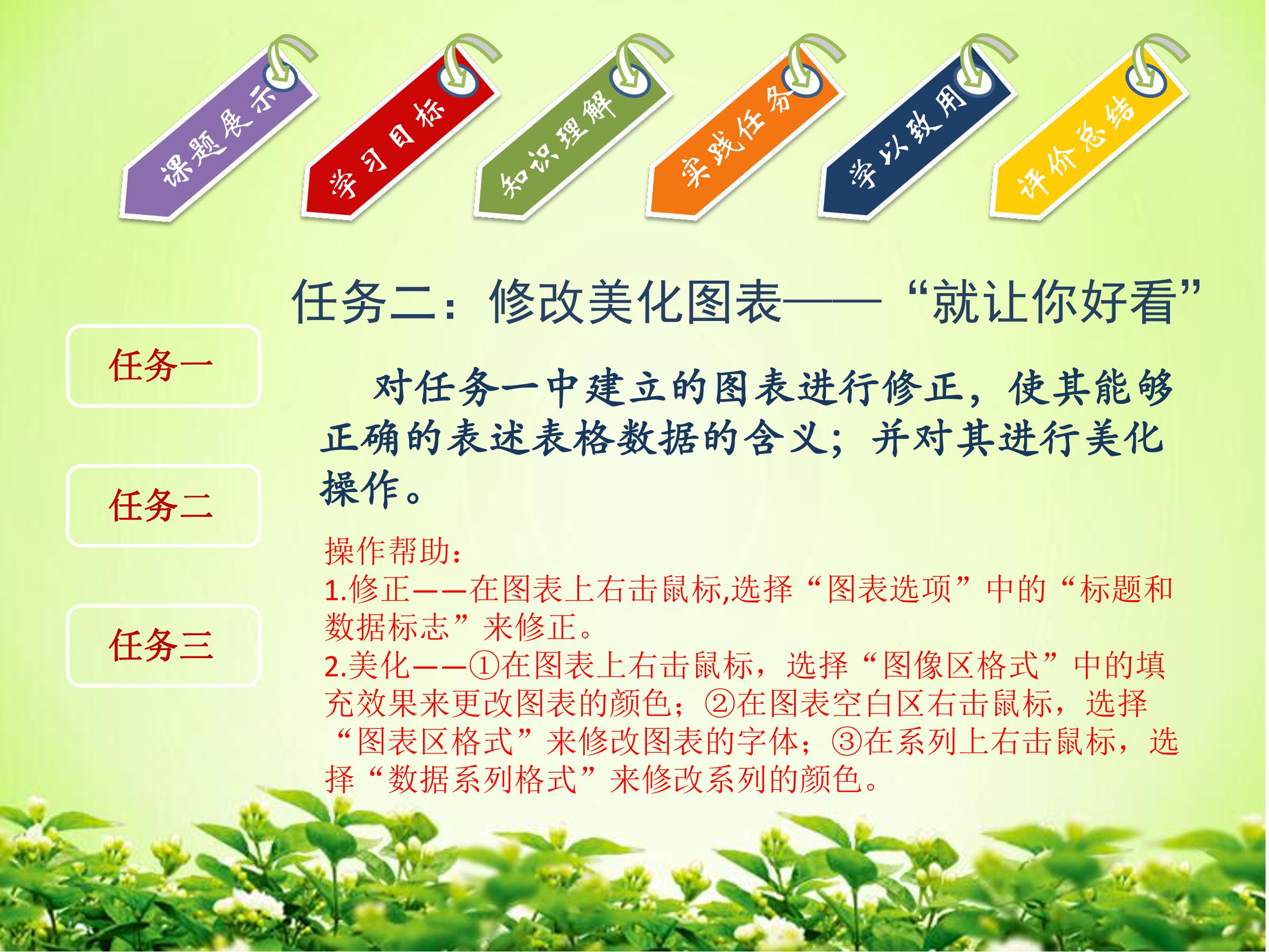 课题展示

学习目标

知识理解

实践任务

学以致用

评价总结

任务二：修改美化图表——“就让你好看”

任务一

任务二

任务三

对任务一中建立的图表进行修正，使其能够正确的表述表格数据的含义；并对其进行美化操作。

操作帮助：
1.修正——在图表上右击鼠标,选择“图表选项”中的“标题和数据标志”来修正。
2.美化——①在图表上右击鼠标，选择“图像区格式”中的填充效果来更改图表的颜色；②在图表空白区右击鼠标，选择“图表区格式”来修改图表的字体；③在系列上右击鼠标，选择“数据系列格式”来修改系列的颜色。